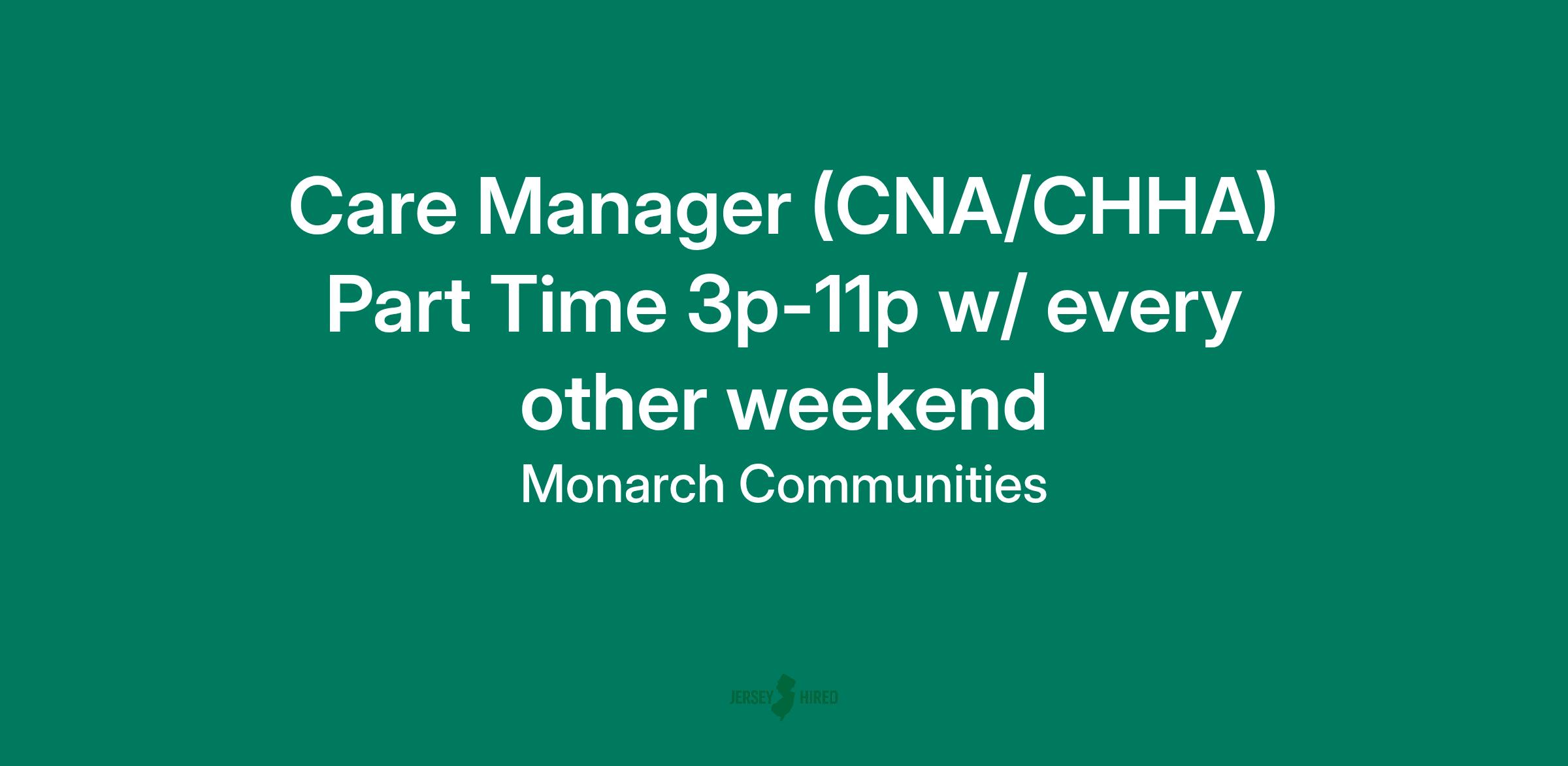 Care Manager (CNA/CHHA) Part Time 3p-11p w/ every other weekend

Monarch Communities

JERSEY HIRED